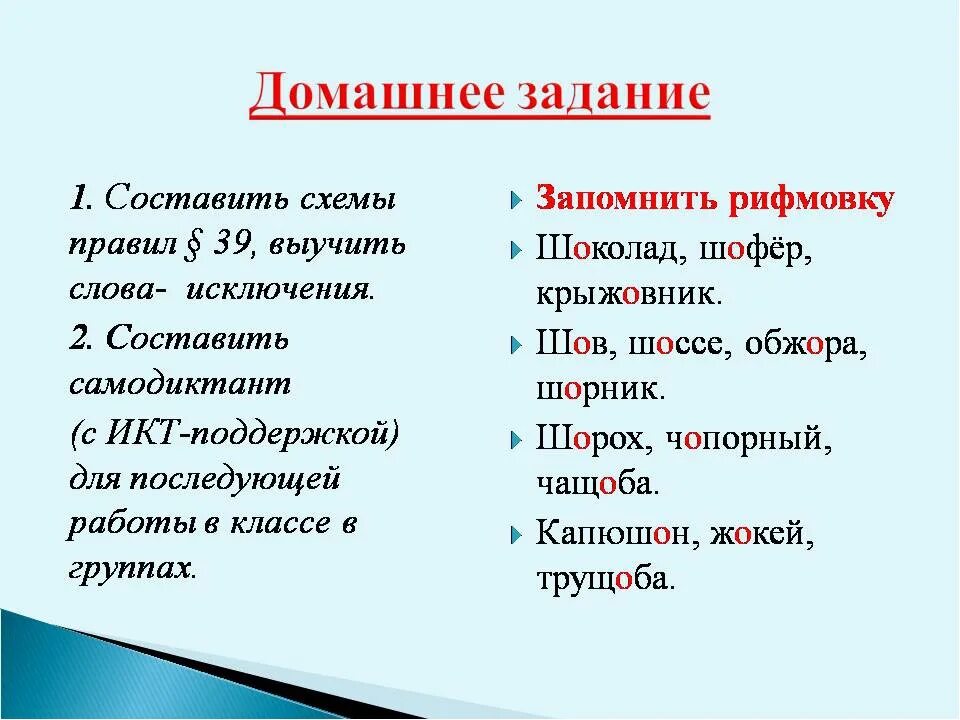 Домашнее задание

1. Составить схемы правил § 39, выучить слова- исключения.

2. Составить самодиктант (с ИКТ-поддержкой) для последующей работы в классе в группах.

Запомнить рифмовку

Шоколад, шофёр, крыжовник.

Шов, шоссе, обжора, шорник.

Шорох, чопорный, чащоба.

Капюшон, жокей, трущоба.